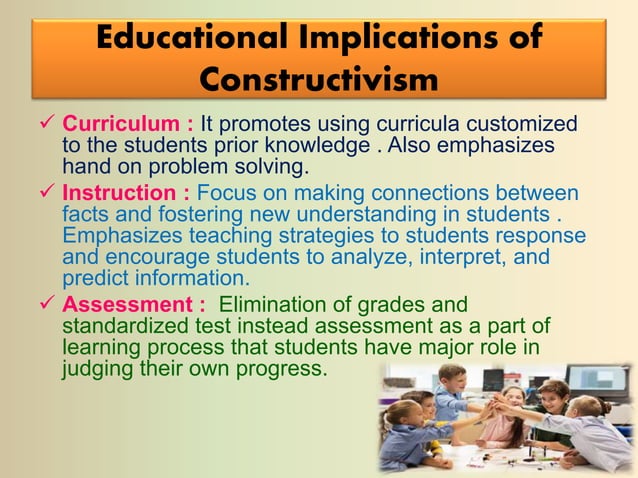 Educational Implications of Constructivism

✓ Curriculum : It promotes using curricula customized to the students prior knowledge . Also emphasizes hand on problem solving.

✓ Instruction : Focus on making connections between facts and fostering new understanding in students . Emphasizes teaching strategies to students response and encourage students to analyze, interpret, and predict information.

✓ Assessment : Elimination of grades and standardized test instead assessment as a part of learning process that students have major role in judging their own progress.